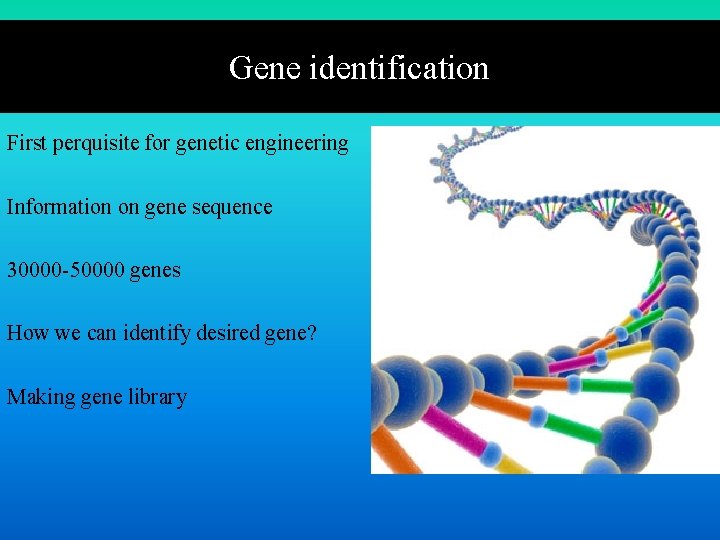 Gene identification

First perquisite for genetic engineering

Information on gene sequence

30000-50000 genes

How we can identify desired gene?

Making gene library